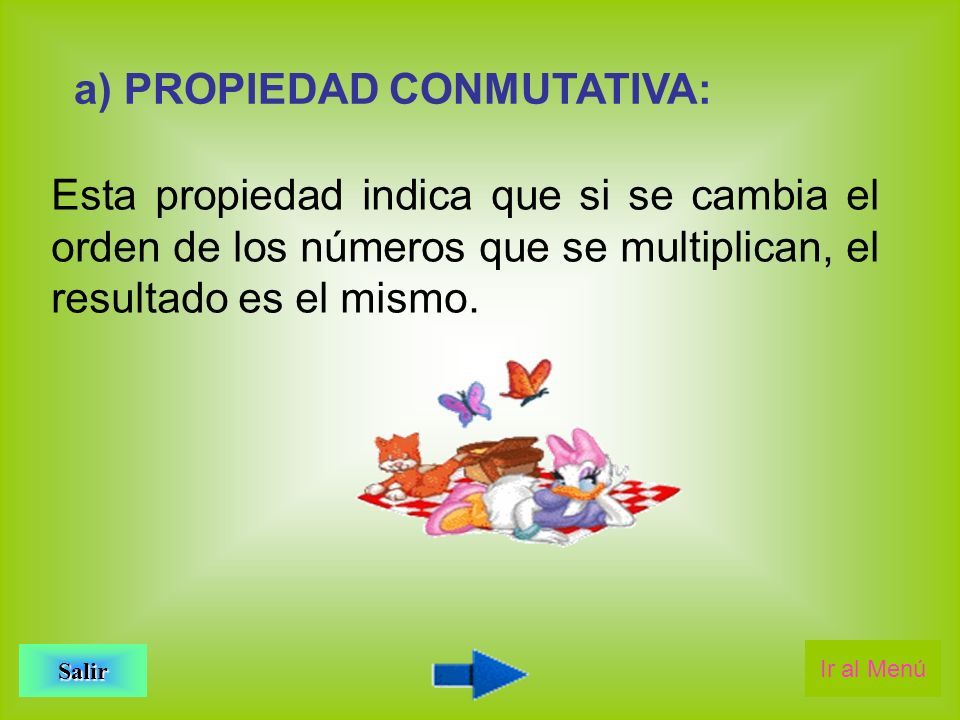 a) PROPIEDAD CONMUTATIVA:

Esta propiedad indica que si se cambia el orden de los números que se multiplican, el resultado es el mismo.

Salir

Ir al Menú